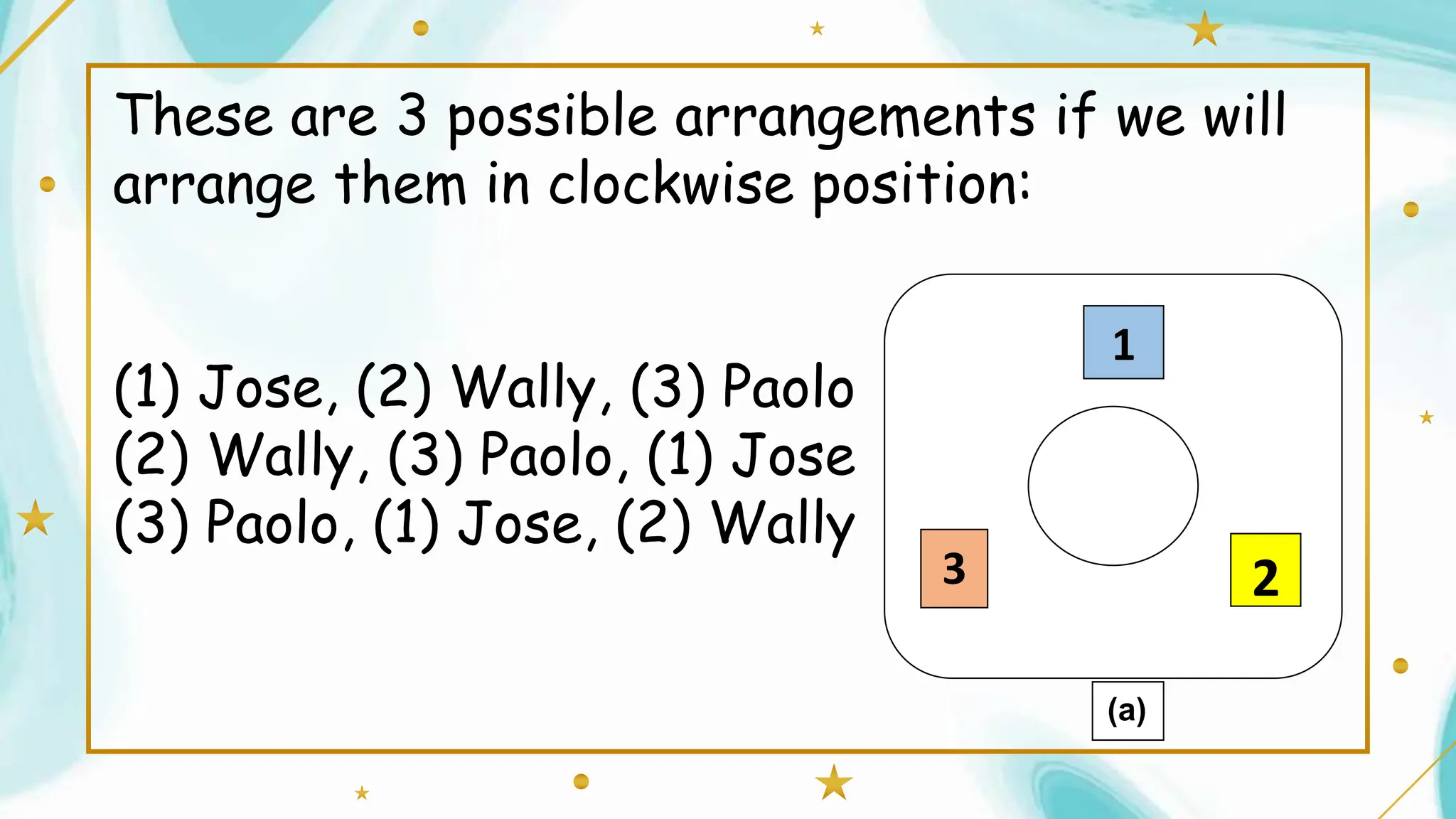 These are 3 possible arrangements if we will arrange them in clockwise position:

(1) Jose, (2) Wally, (3) Paolo
(2) Wally, (3) Paolo, (1) Jose
(3) Paolo, (1) Jose, (2) Wally

1

3

2

(a)